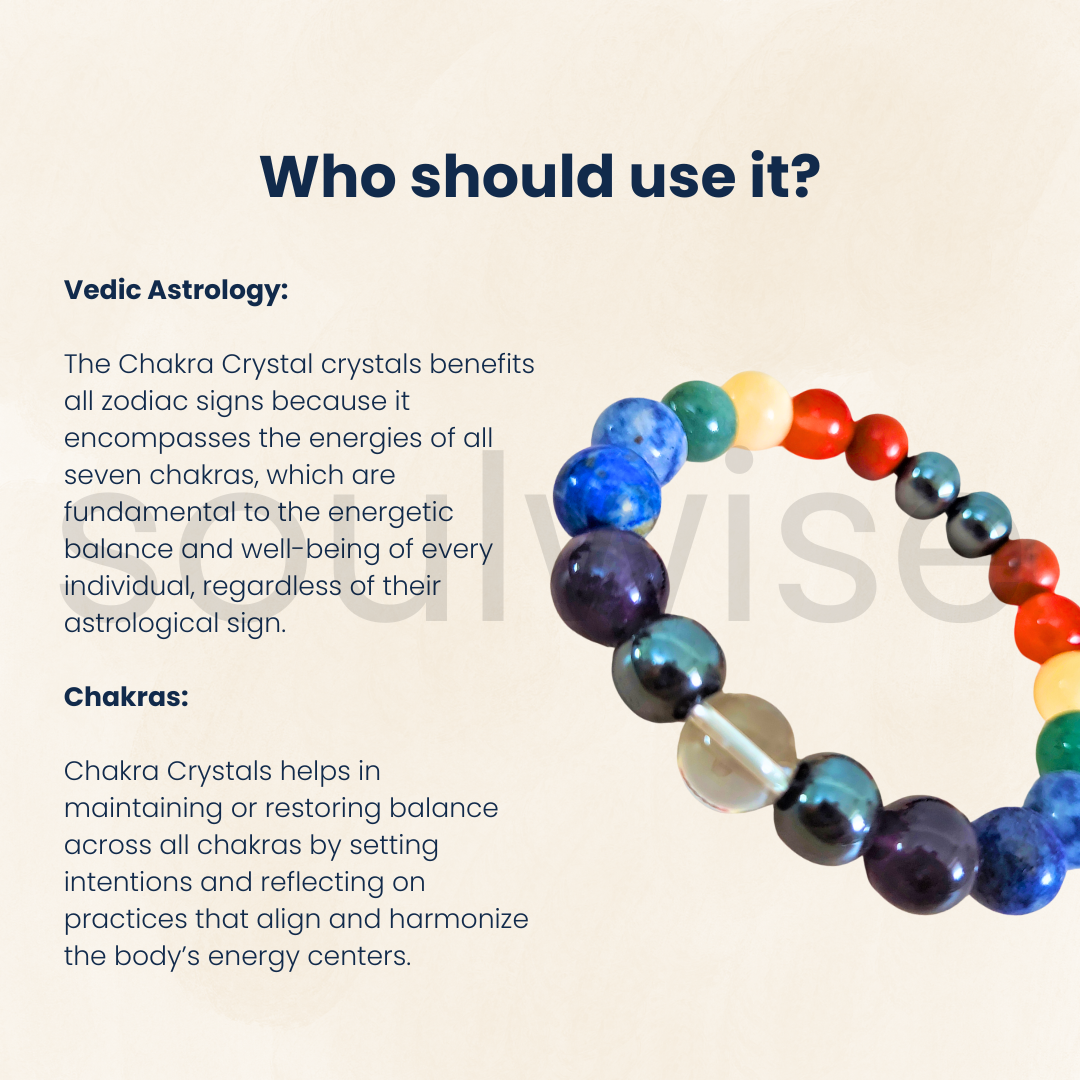 Who should use it?

Vedic Astrology:

The Chakra Crystal crystals benefits all zodiac signs because it encompasses the energies of all seven chakras, which are fundamental to the energetic balance and well-being of every individual, regardless of their astrological sign.

Chakras:

Chakra Crystals helps in maintaining or restoring balance across all chakras by setting intentions and reflecting on practices that align and harmonize the body's energy centers.

soulwise